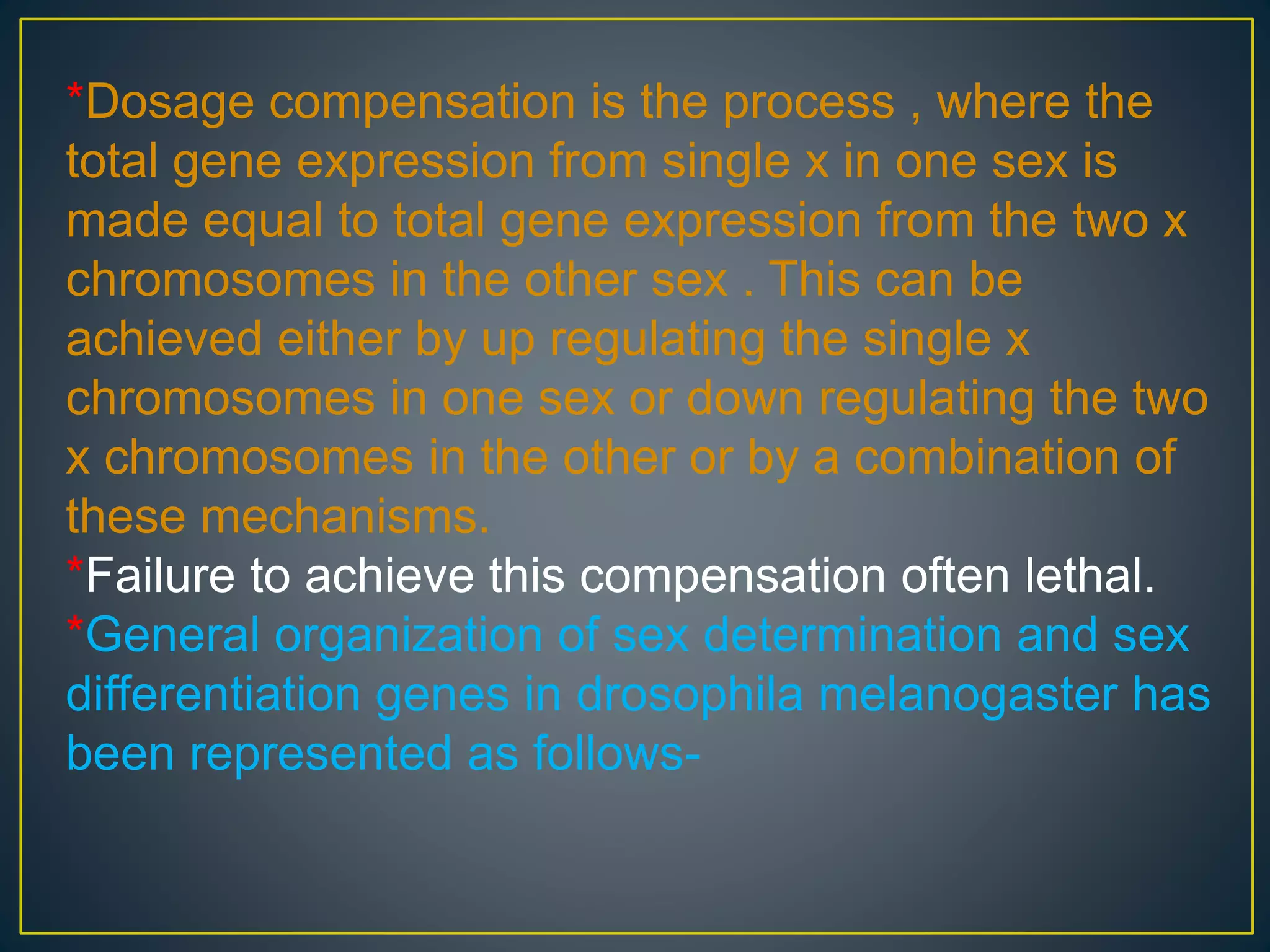 *Dosage compensation is the process , where the total gene expression from single x in one sex is made equal to total gene expression from the two x chromosomes in the other sex . This can be achieved either by up regulating the single x chromosomes in one sex or down regulating the two x chromosomes in the other or by a combination of these mechanisms.
*Failure to achieve this compensation often lethal.
*General organization of sex determination and sex differentiation genes in drosophila melanogaster has been represented as follows-